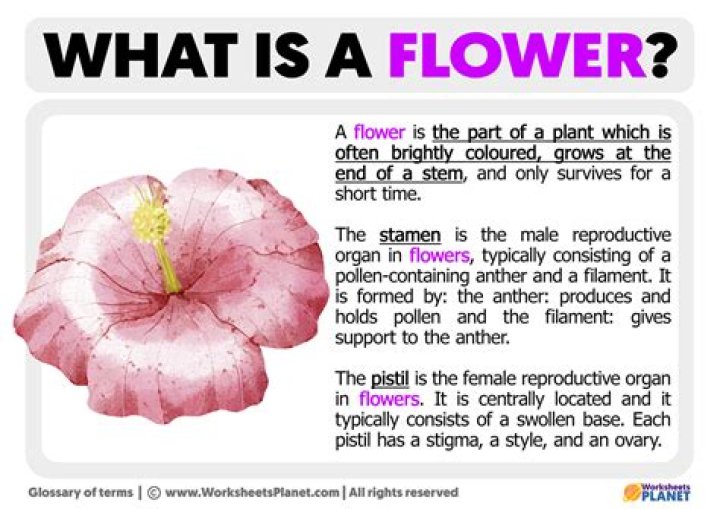 WHAT IS A FLOWER?

A flower is the part of a plant which is often brightly coloured, grows at the end of a stem, and only survives for a short time.

The stamen is the male reproductive organ in flowers, typically consisting of a pollen-containing anther and a filament. It is formed by: the anther: produces and holds pollen and the filament: gives support to the anther.

The pistil is the female reproductive organ in flowers. It is centrally located and it typically consists of a swollen base. Each pistil has a stigma, a style, and an ovary.

Glossary of terms | © www.WorksheetsPlanet.com | All rights reserved

Worksheets PLANET